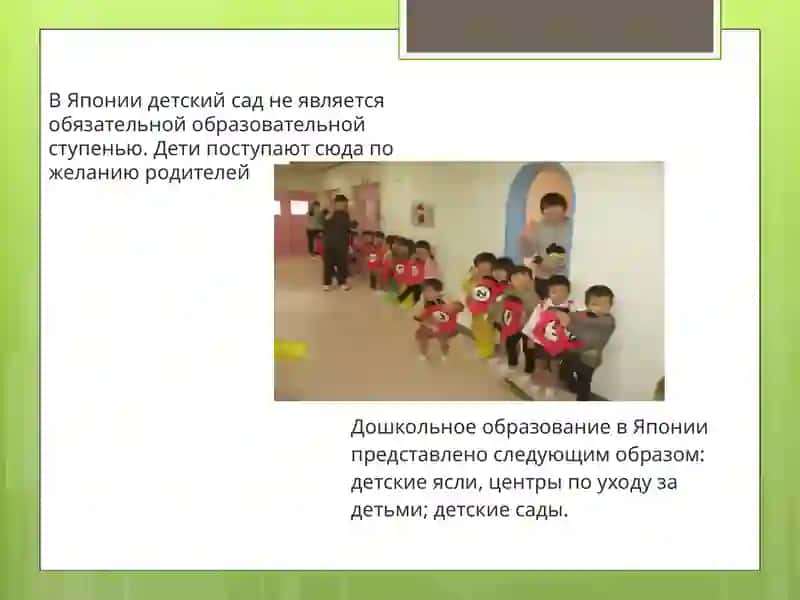 В Японии детский сад не является обязательной образовательной ступенью. Дети поступают сюда по желанию родителей

Дошкольное образование в Японии представлено следующим образом: детские ясли, центры по уходу за детьми; детские сады.